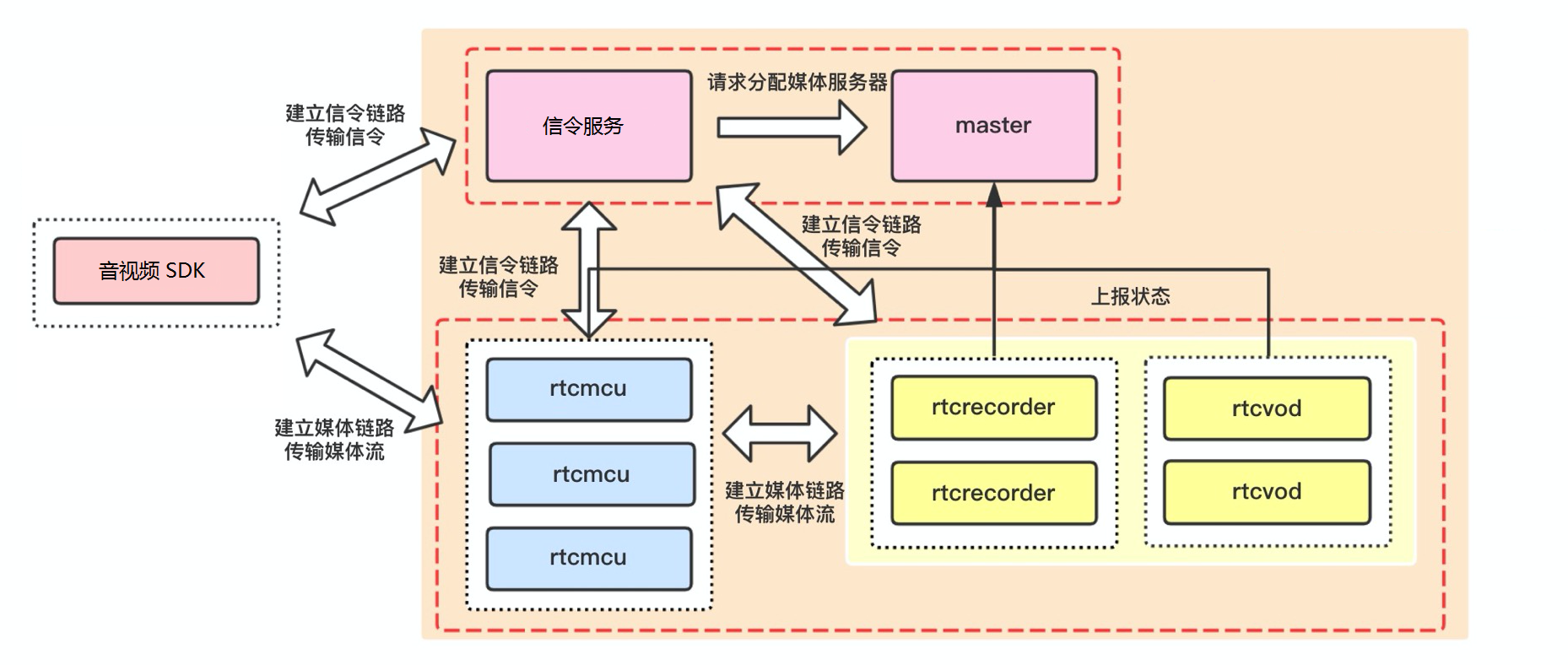 建立信令链路
传输信令

信令服务

请求分配媒体服务器

master

音视频 SDK

建立信令链路
传输信令

建立信令链路
传输信令

上报状态

建立媒体链路
传输媒体流

rtcmcu

rtcmcu

rtcmcu

建立媒体链路
传输媒体流

rtcrecorder

rtcrecorder

rtcvod

rtcvod